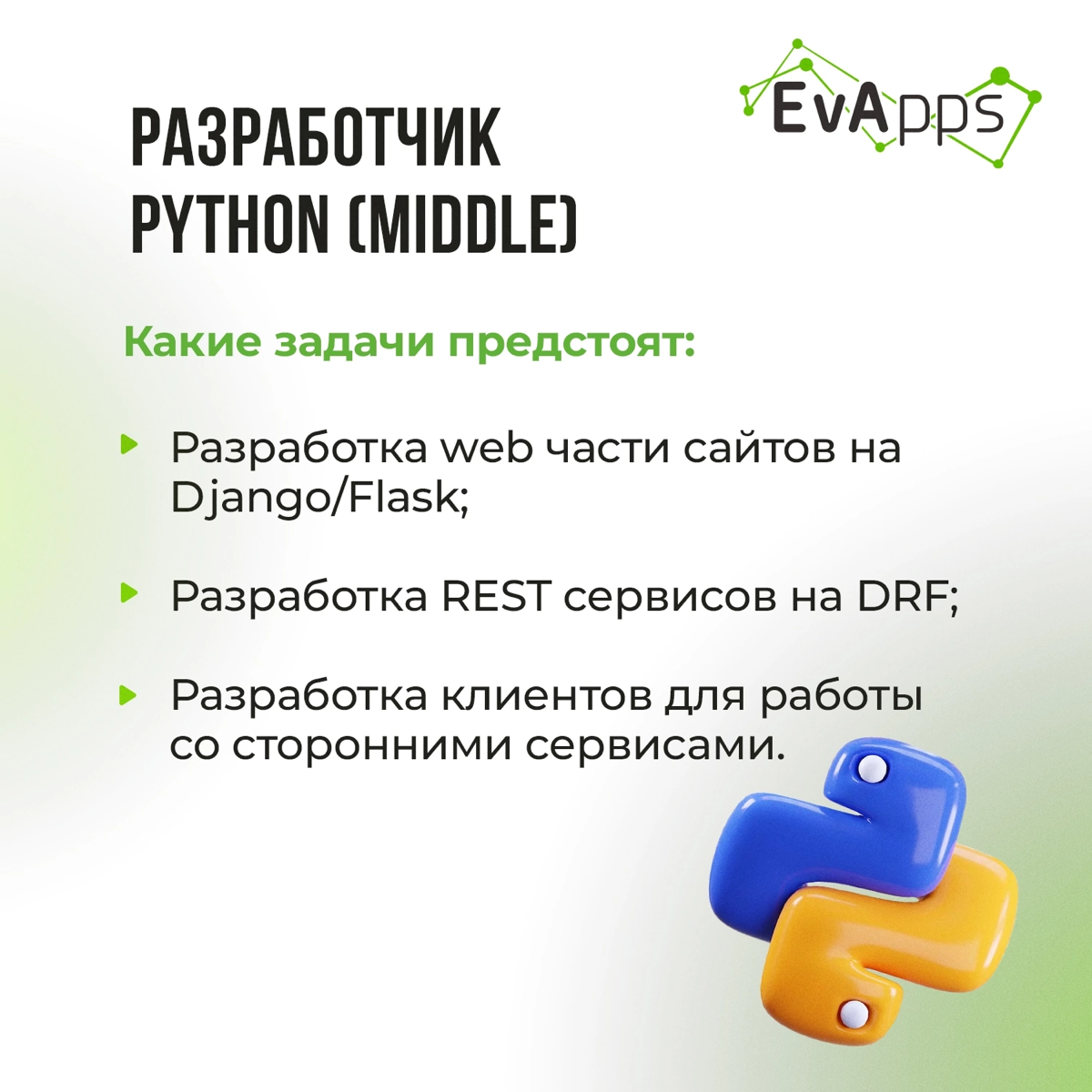 EvApps

РАЗРАБОТЧИК PYTHON (MIDDLE)

Какие задачи предстоят:

Разработка web части сайтов на Django/Flask;

Разработка REST сервисов на DRF;

Разработка клиентов для работы со сторонними сервисами.